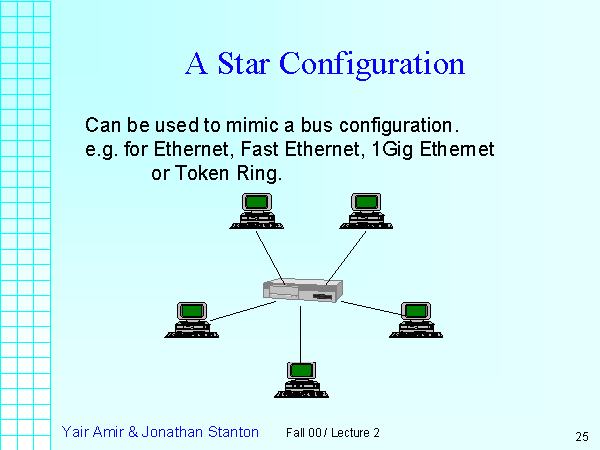 A Star Configuration

Can be used to mimic a bus configuration.
e.g. for Ethernet, Fast Ethernet, 1Gig Ethernet or Token Ring.

Yair Amir & Jonathan Stanton

Fall 00 / Lecture 2

25